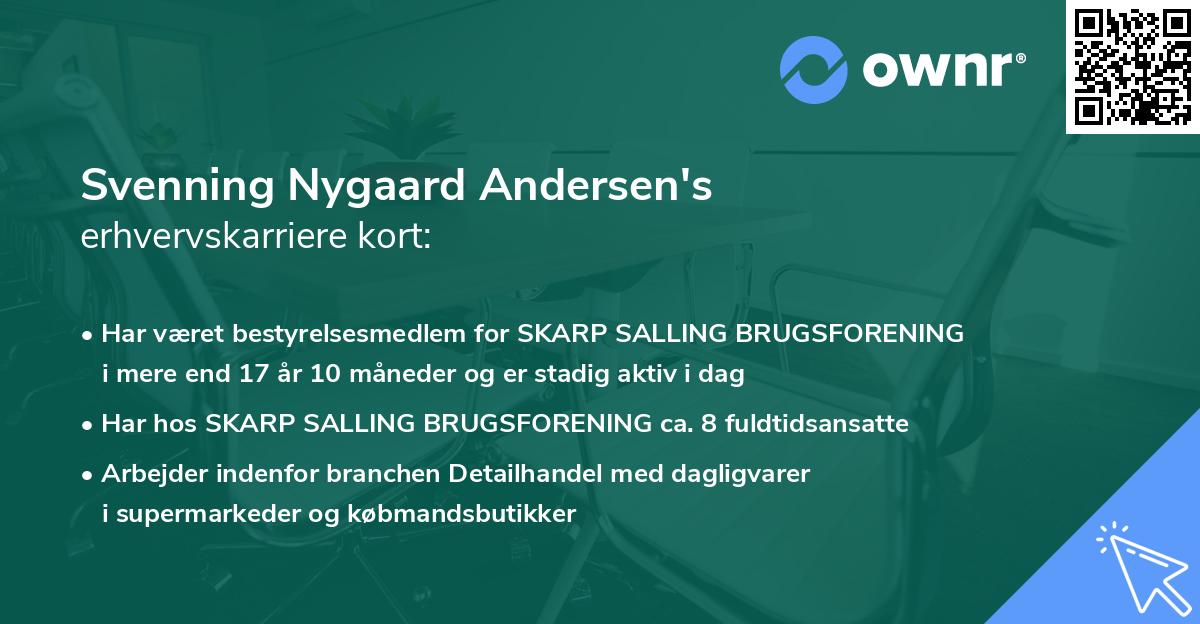 ownr®

Svenning Nygaard Andersen's
erhvervskarriere kort:

• Har været bestyrelsesmedlem for SKARP SALLING BRUGSFORENING i mere end 17 år 10 måneder og er stadig aktiv i dag
• Har hos SKARP SALLING BRUGSFORENING ca. 8 fuldtidsansatte
• Arbejder indenfor branchen Detailhandel med dagligvarer i supermarkeder og købmandsbutikker